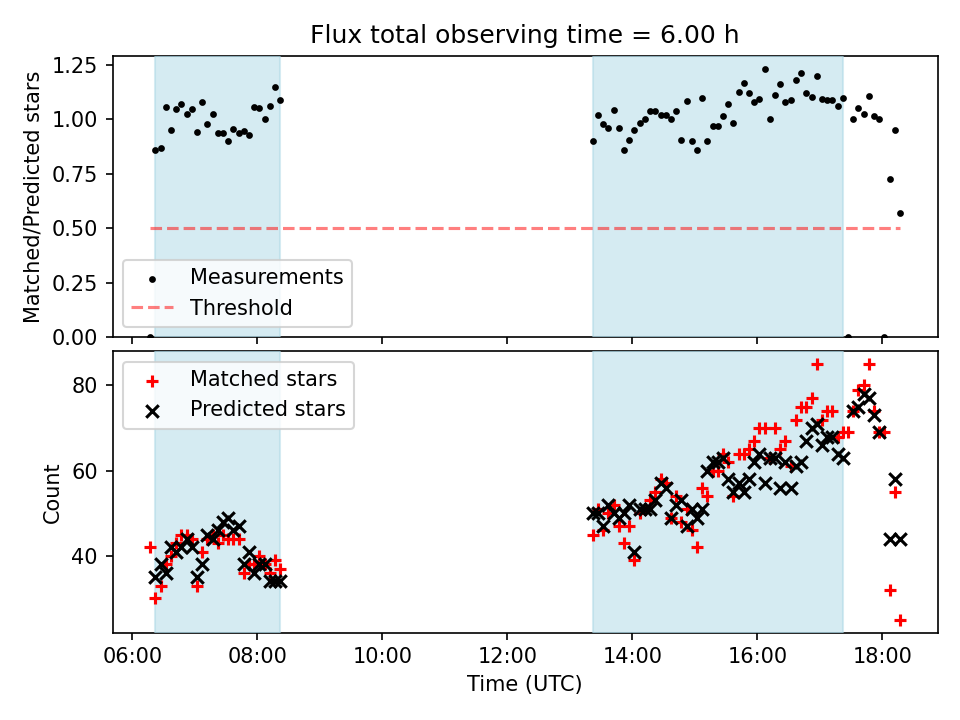 Flux total observing time = 6.00 h

Matched/Predicted stars

1.25
1.00
0.75
0.50
0.25
0.00

Measurements
Threshold

Count

80
60
40

Matched stars
Predicted stars

06:00
08:00
10:00
12:00
14:00
16:00
18:00

Time (UTC)